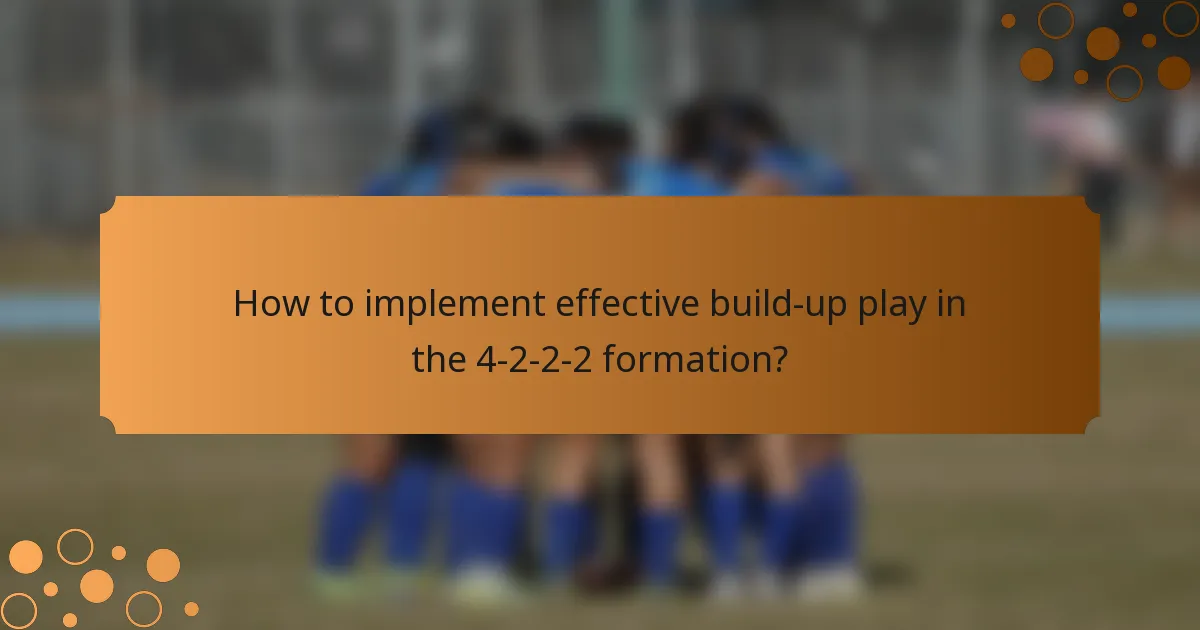 How to implement effective build-up play in the 4-2-2-2 formation?